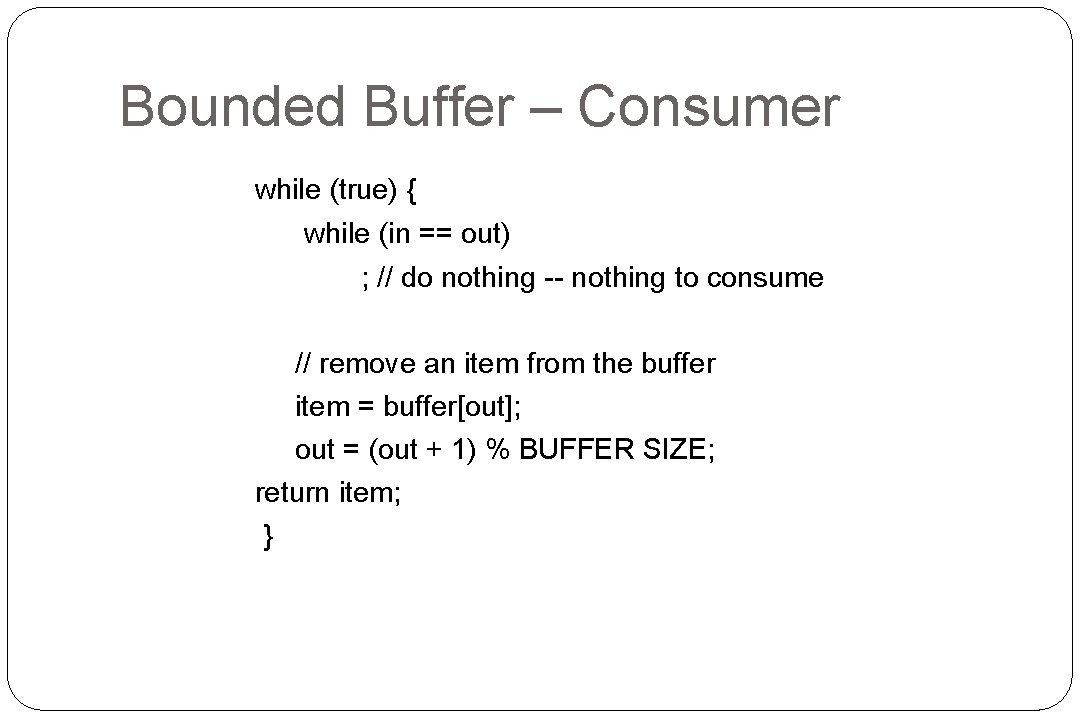 Bounded Buffer – Consumer

while (true) {
while (in == out)
; // do nothing -- nothing to consume

// remove an item from the buffer
item = buffer[out];
out = (out + 1) % BUFFER SIZE;
return item;
}